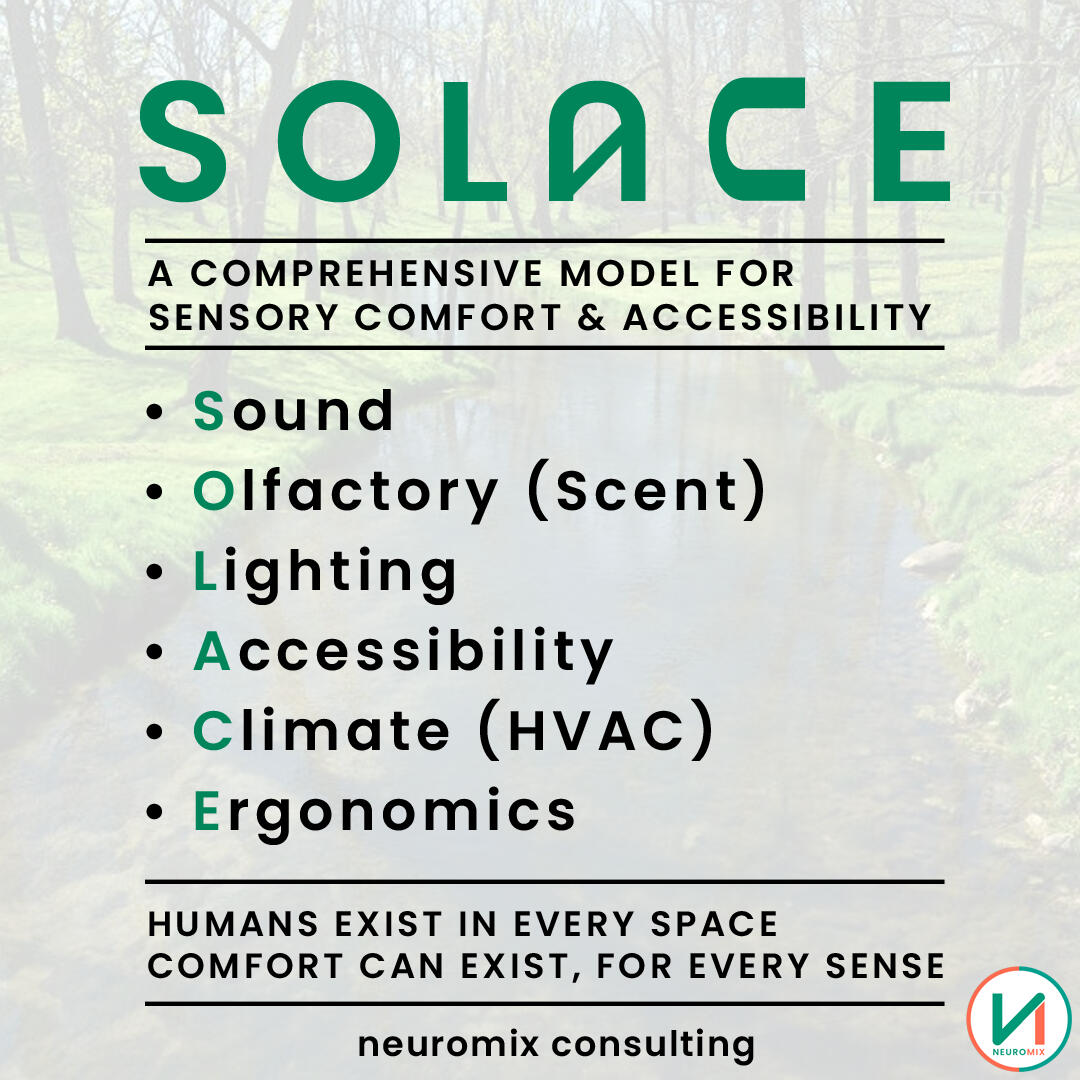 SOLACE

A COMPREHENSIVE MODEL FOR SENSORY COMFORT & ACCESSIBILITY

• Sound
• Olfactory (Scent)
• Lighting
• Accessibility
• Climate (HVAC)
• Ergonomics

HUMANS EXIST IN EVERY SPACE
COMFORT CAN EXIST, FOR EVERY SENSE

neuromix consulting

NEUROMIX